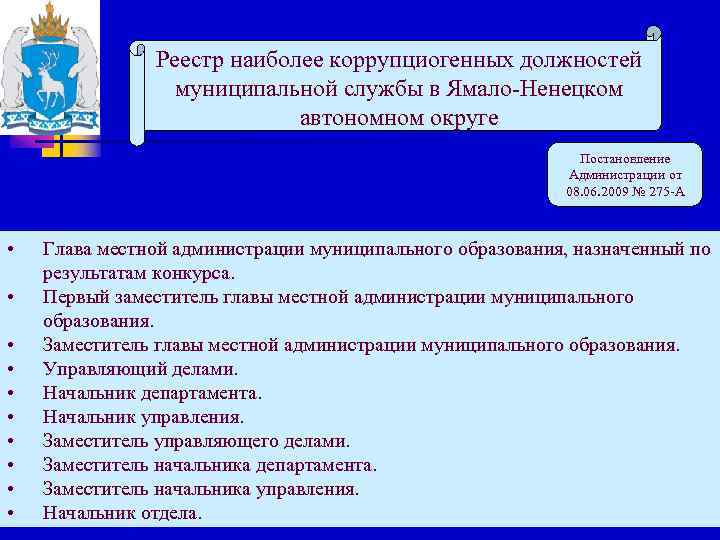 Реестр наиболее коррупциогенных должностей муниципальной службы в Ямало-Ненецком автономном округе

Постановление Администрации от 08.06.2009 № 275-А

• Глава местной администрации муниципального образования, назначенный по результатам конкурса.
• Первый заместитель главы местной администрации муниципального образования.
• Заместитель главы местной администрации муниципального образования.
• Управляющий делами.
• Начальник департамента.
• Начальник управления.
• Заместитель управляющего делами.
• Заместитель начальника департамента.
• Заместитель начальника управления.
• Начальник отдела.